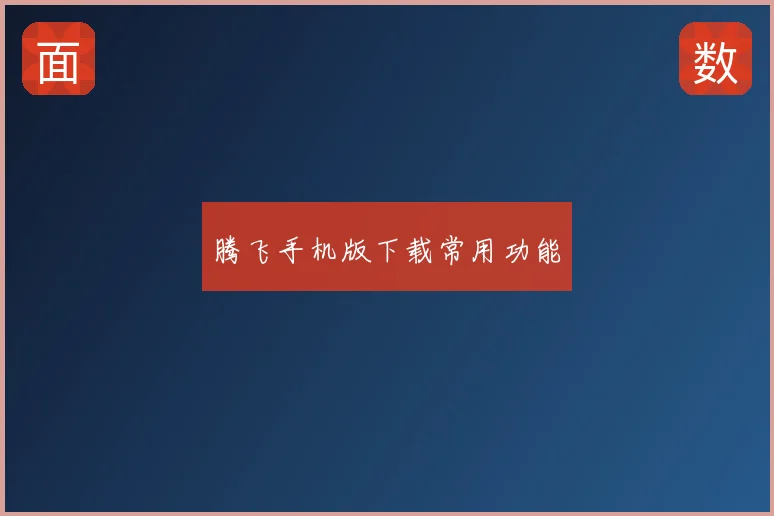 面

数

腾飞手机版下载常用功能